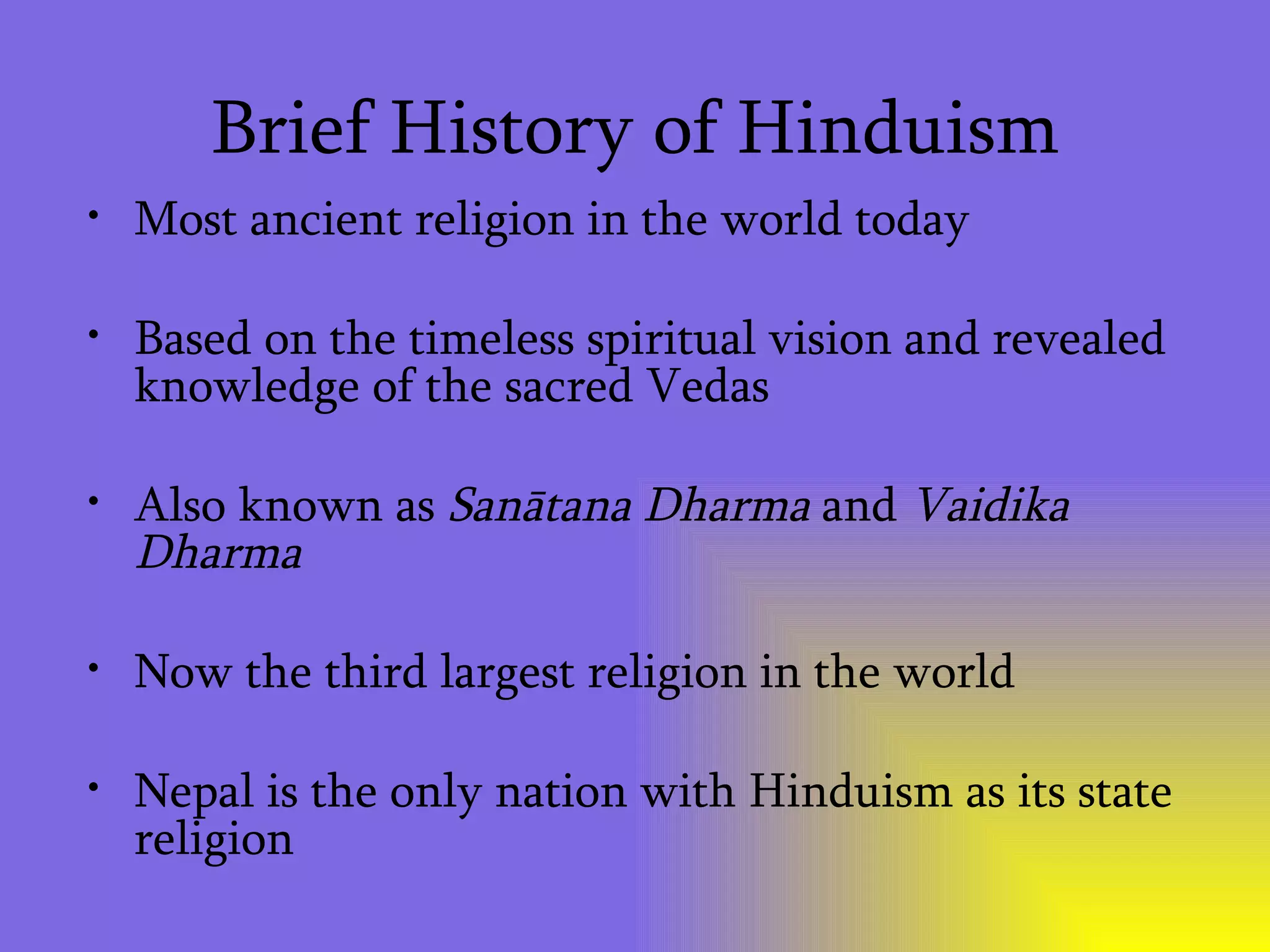 Brief History of Hinduism

• Most ancient religion in the world today

• Based on the timeless spiritual vision and revealed knowledge of the sacred Vedas

• Also known as Sanātana Dharma and Vaidika Dharma

• Now the third largest religion in the world

• Nepal is the only nation with Hinduism as its state religion